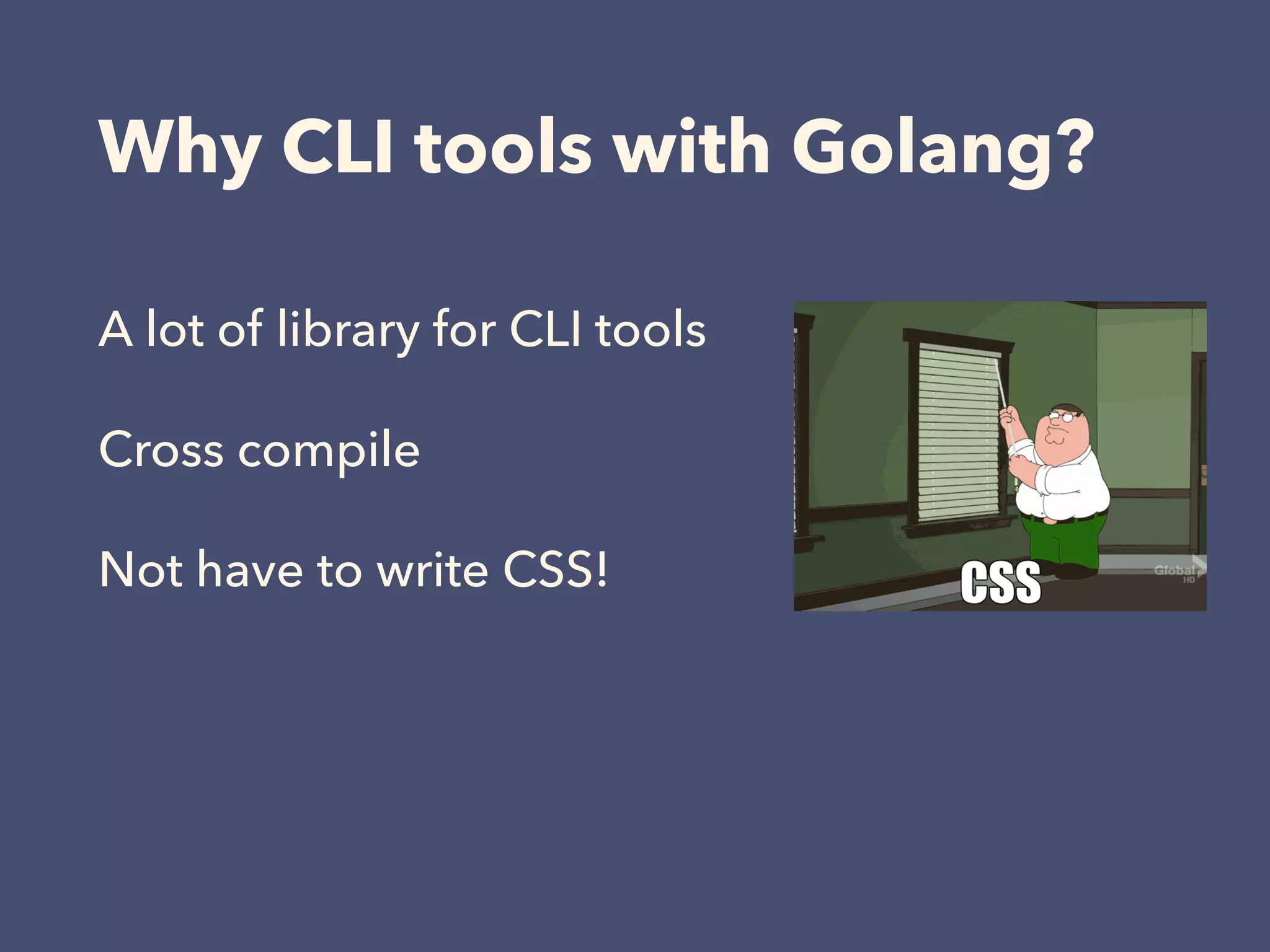 Why CLI tools with Golang?

A lot of library for CLI tools

Cross compile

Not have to write CSS!

CSS

Global HD